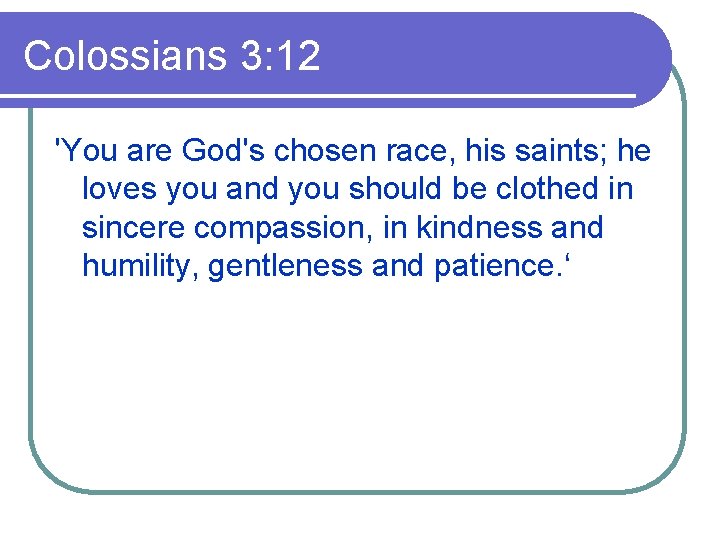 Colossians 3:12

'You are God's chosen race, his saints; he loves you and you should be clothed in sincere compassion, in kindness and humility, gentleness and patience.‘